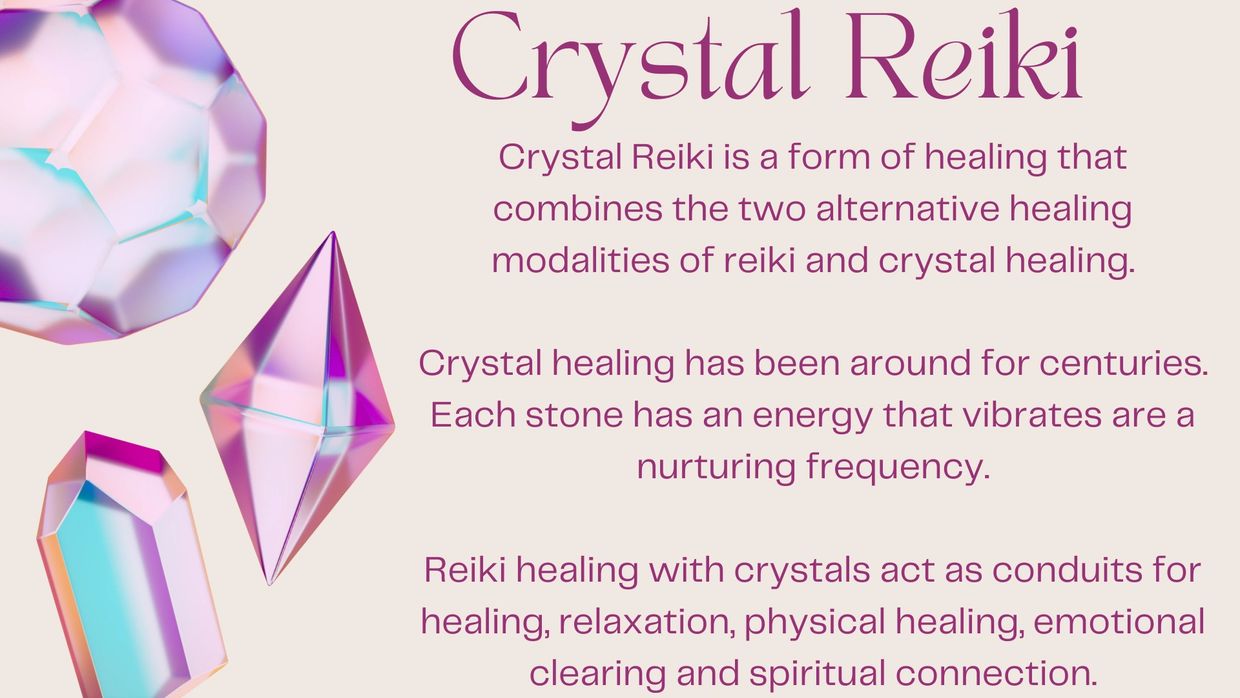 Crystal Reiki

Crystal Reiki is a form of healing that combines the two alternative healing modalities of reiki and crystal healing.

Crystal healing has been around for centuries. Each stone has an energy that vibrates are a nurturing frequency.

Reiki healing with crystals act as conduits for healing, relaxation, physical healing, emotional clearing and spiritual connection.